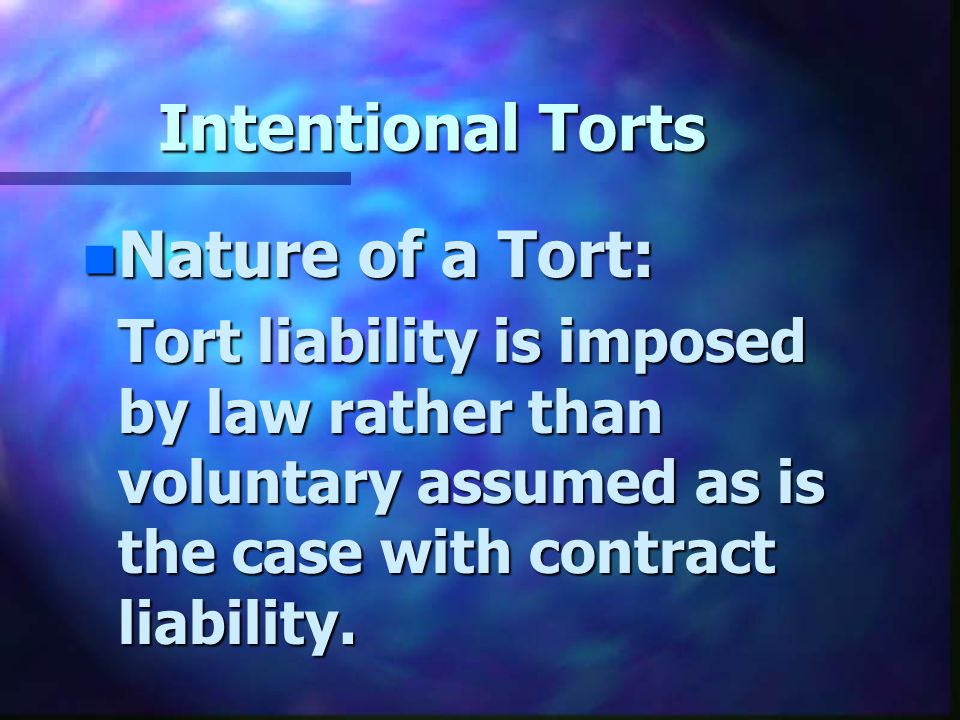 Intentional Torts

Nature of a Tort:

Tort liability is imposed by law rather than voluntary assumed as is the case with contract liability.